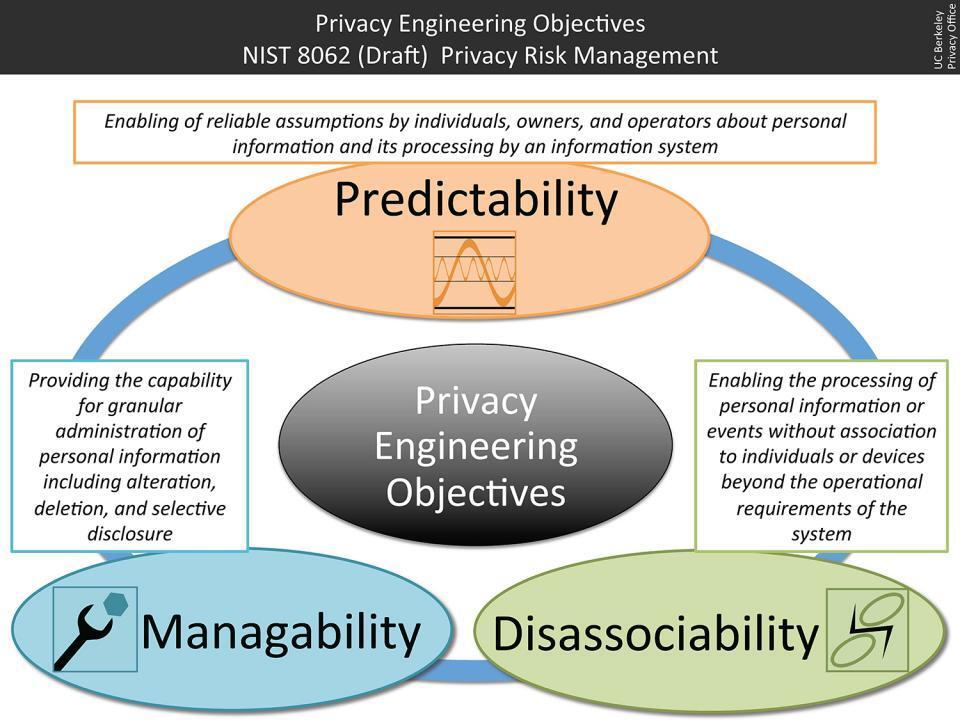 Privacy Engineering Objectives
NIST 8062 (Draft) Privacy Risk Management

UC Berkeley
Privacy Office

Enabling of reliable assumptions by individuals, owners, and operators about personal information and its processing by an information system

Predictability

Providing the capability for granular administration of personal information including alteration, deletion, and selective disclosure

Privacy Engineering Objectives

Enabling the processing of personal information or events without association to individuals or devices beyond the operational requirements of the system

Managability

Disassociability